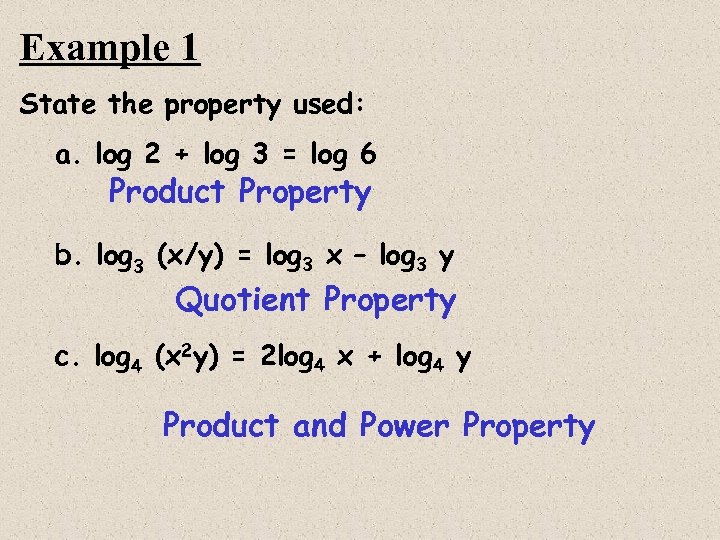 Example 1

State the property used:

a. $\log 2 + \log 3 = \log 6$
Product Property

b. $\log_3 (x/y) = \log_3 x - \log_3 y$
Quotient Property

c. $\log_4 (x^2y) = 2\log_4 x + \log_4 y$

Product and Power Property